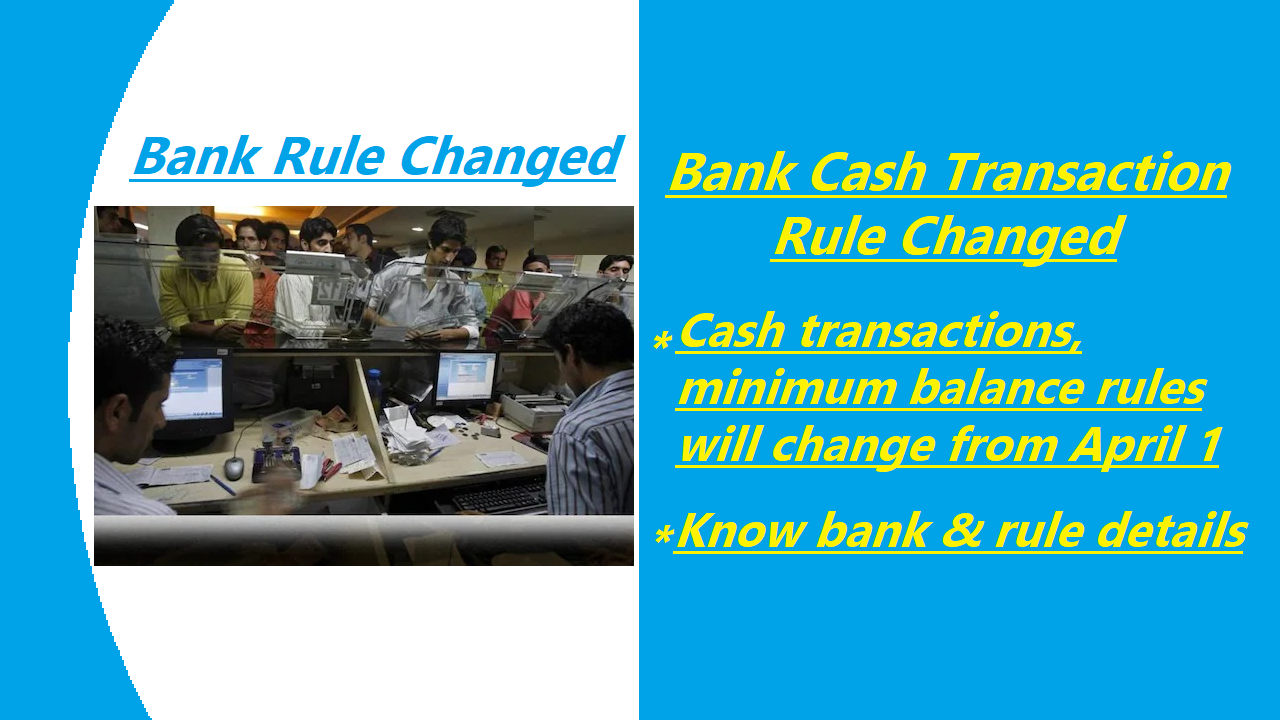 Bank Rule Changed

Bank Cash Transaction Rule Changed

*Cash transactions, minimum balance rules will change from April 1

*Know bank & rule details